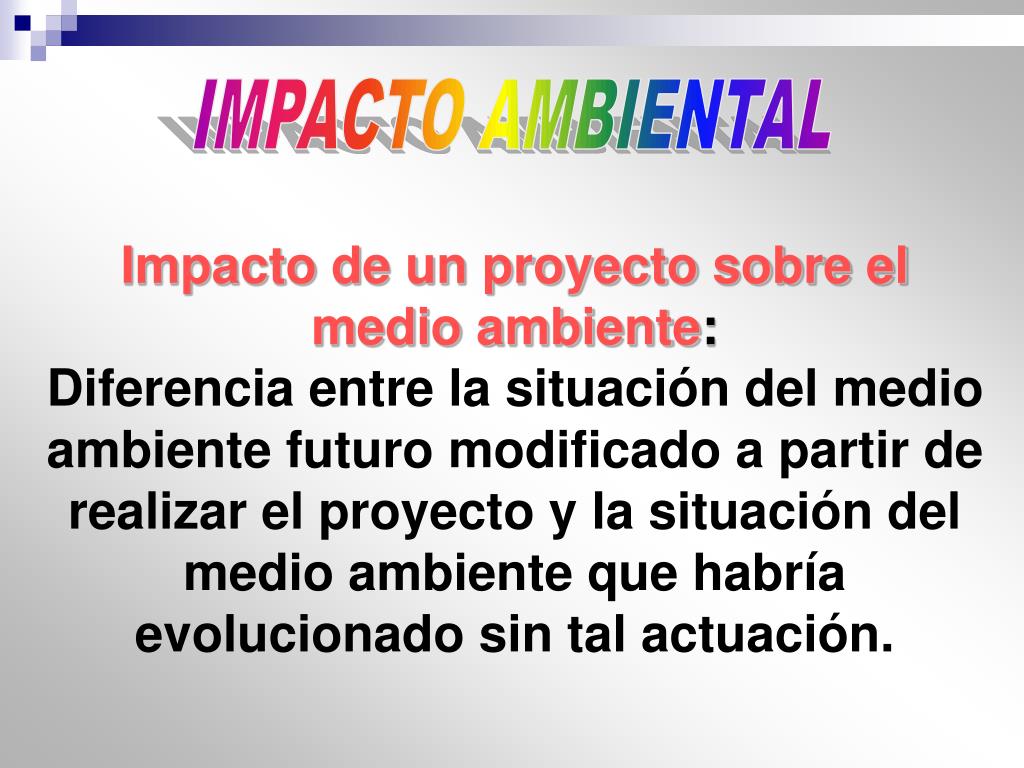 IMPACTO AMBIENTAL

Impacto de un proyecto sobre el medio ambiente:
Diferencia entre la situación del medio ambiente futuro modificado a partir de realizar el proyecto y la situación del medio ambiente que habría evolucionado sin tal actuación.